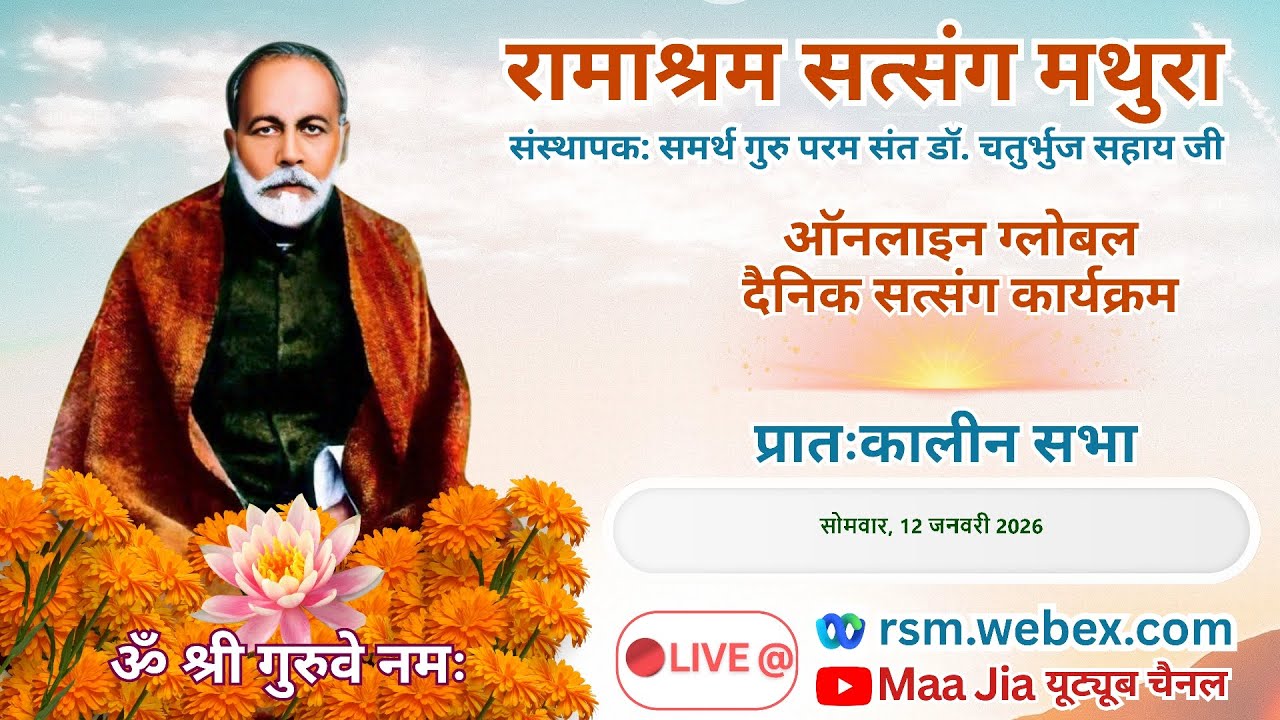 रामाश्रम सत्संग मथुरा
संस्थापक: समर्थ गुरु परम संत डॉ. चतुर्भुज सहाय जी

ऑनलाइन ग्लोबल
दैनिक सत्संग कार्यक्रम

प्रातःकालीन सभा

सोमवार, 12 जनवरी 2026

ॐ श्री गुरुवे नमः

LIVE @

rsm.webex.com

Maa Jia यूट्यूब चैनल